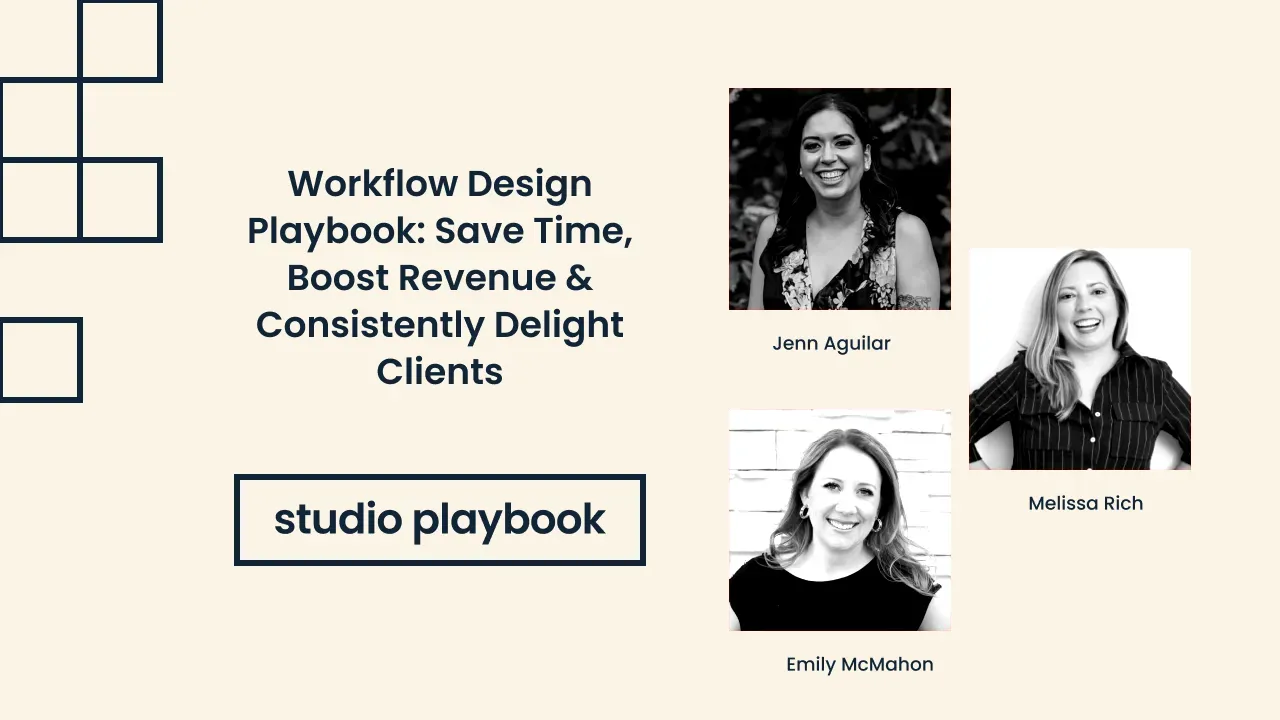 Workflow Design Playbook: Save Time, Boost Revenue & Consistently Delight Clients

studio playbook

Jenn Aguilar

Melissa Rich

Emily McMahon